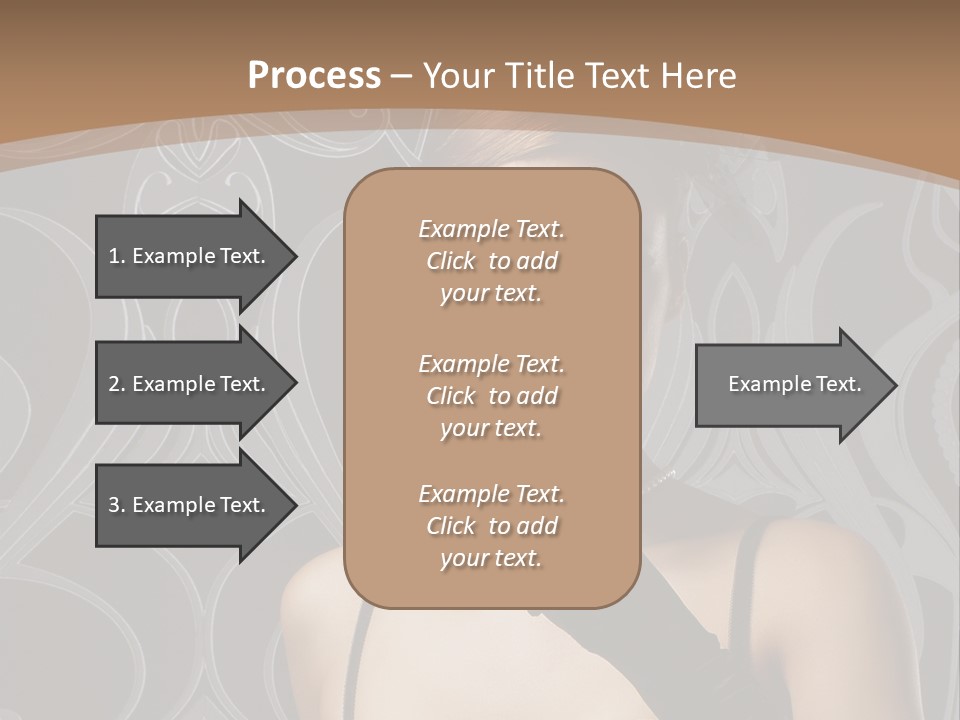 Process – Your Title Text Here

1. Example Text.

2. Example Text.

3. Example Text.

Example Text. Click to add your text.

Example Text. Click to add your text.

Example Text. Click to add your text.

Example Text.